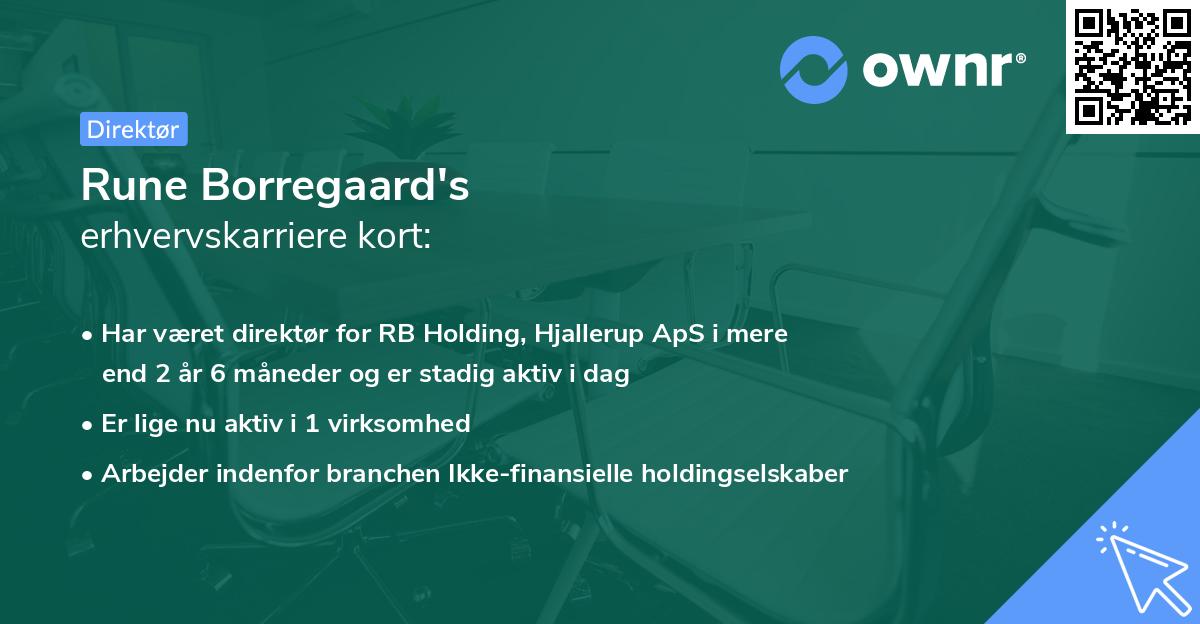 ownr®

Direktør

Rune Borregaard's
erhvervskarriere kort:

• Har været direktør for RB Holding, Hjallerup ApS i mere end 2 år 6 måneder og er stadig aktiv i dag
• Er lige nu aktiv i 1 virksomhed
• Arbejder indenfor branchen Ikke-finansielle holdingselskaber